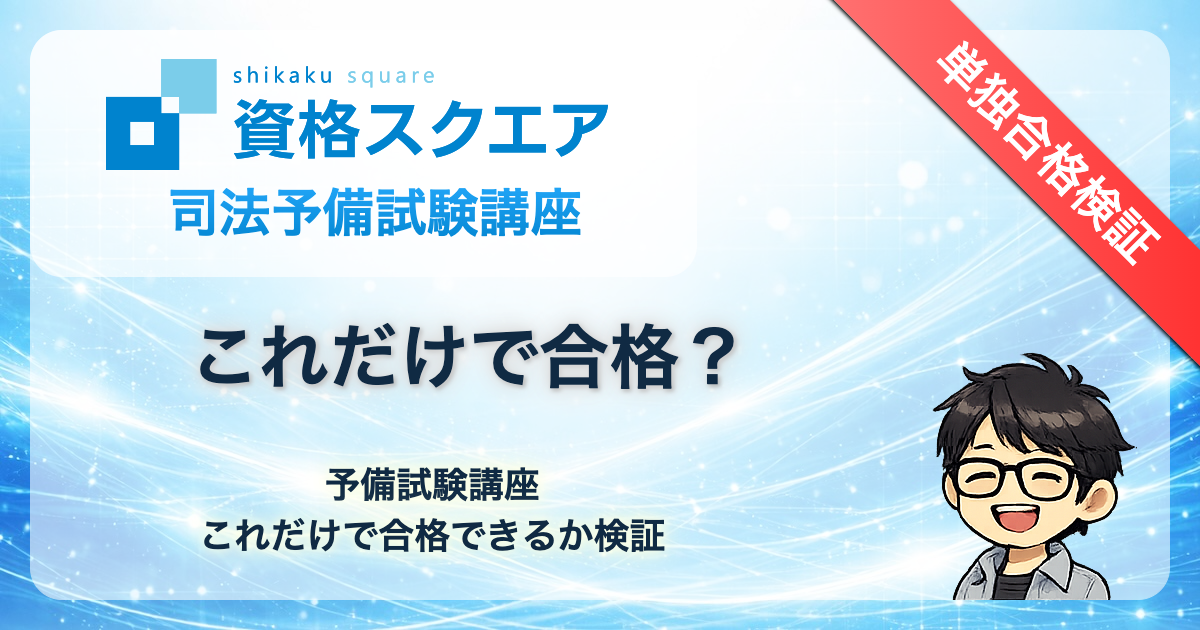 shikaku square
資格スクエア
司法予備試験講座

単独合格検証

これだけで合格？

予備試験講座
これだけで合格できるか検証